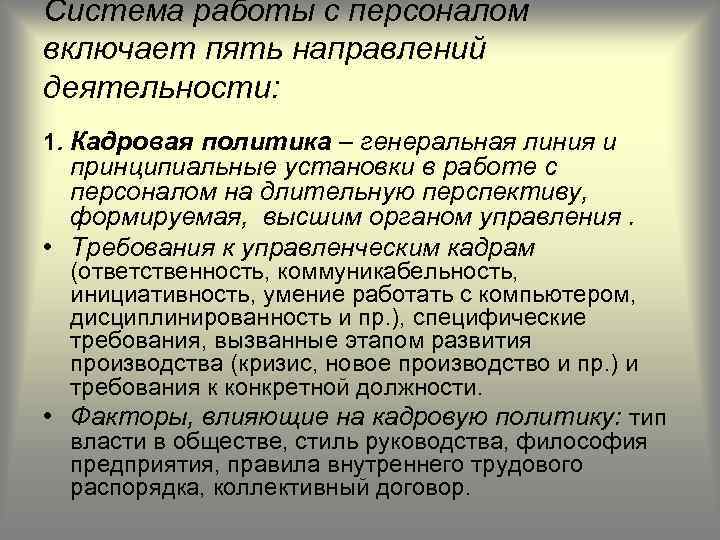 Система работы с персоналом включает пять направлений деятельности:

1. Кадровая политика – генеральная линия и принципиальные установки в работе с персоналом на длительную перспективу, формируемая, высшим органом управления .

• Требования к управленческим кадрам (ответственность, коммуникабельность, инициативность, умение работать с компьютером, дисциплинированность и пр.), специфические требования, вызванные этапом развития производства (кризис, новое производство и пр.) и требования к конкретной должности.

• Факторы, влияющие на кадровую политику: тип власти в обществе, стиль руководства, философия предприятия, правила внутреннего трудового распорядка, коллективный договор.